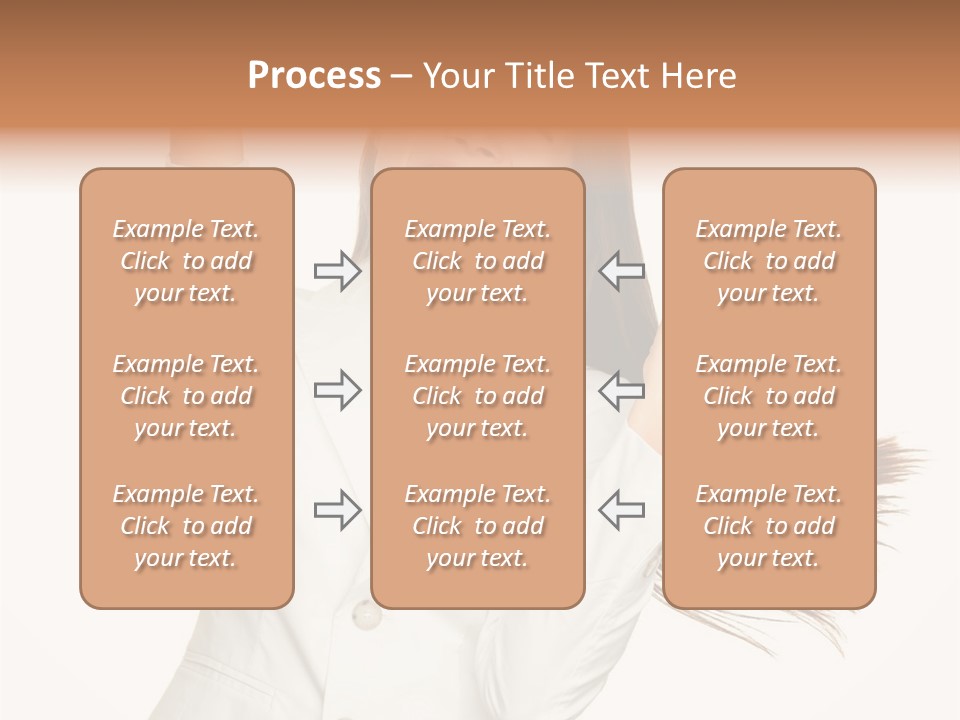 Process – Your Title Text Here

Example Text. Click to add your text.

Example Text. Click to add your text.

Example Text. Click to add your text.

Example Text. Click to add your text.

Example Text. Click to add your text.

Example Text. Click to add your text.

Example Text. Click to add your text.

Example Text. Click to add your text.

Example Text. Click to add your text.